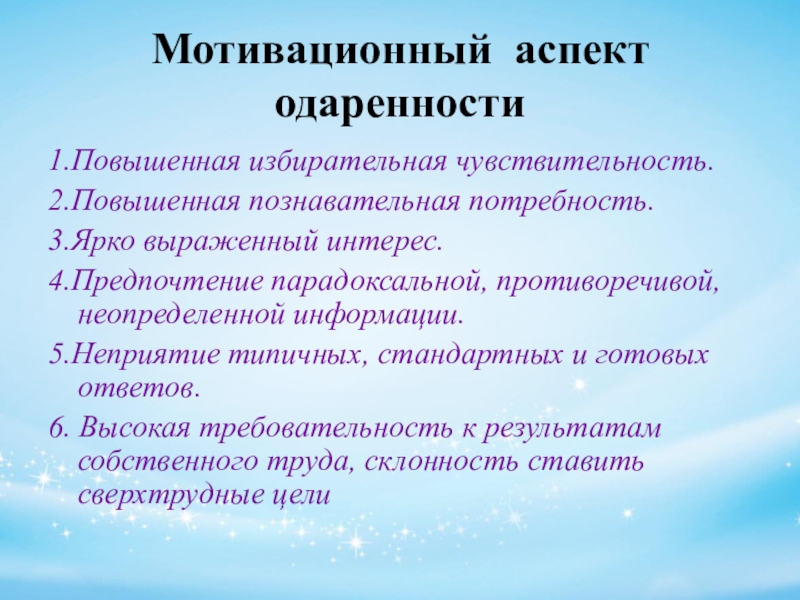 Мотивационный аспект одаренности

1.Повышенная избирательная чувствительность.

2.Повышенная познавательная потребность.

3.Ярко выраженный интерес.

4.Предпочтение парадоксальной, противоречивой, неопределенной информации.

5.Неприятие типичных, стандартных и готовых ответов.

6. Высокая требовательность к результатам собственного труда, склонность ставить сверхтрудные цели